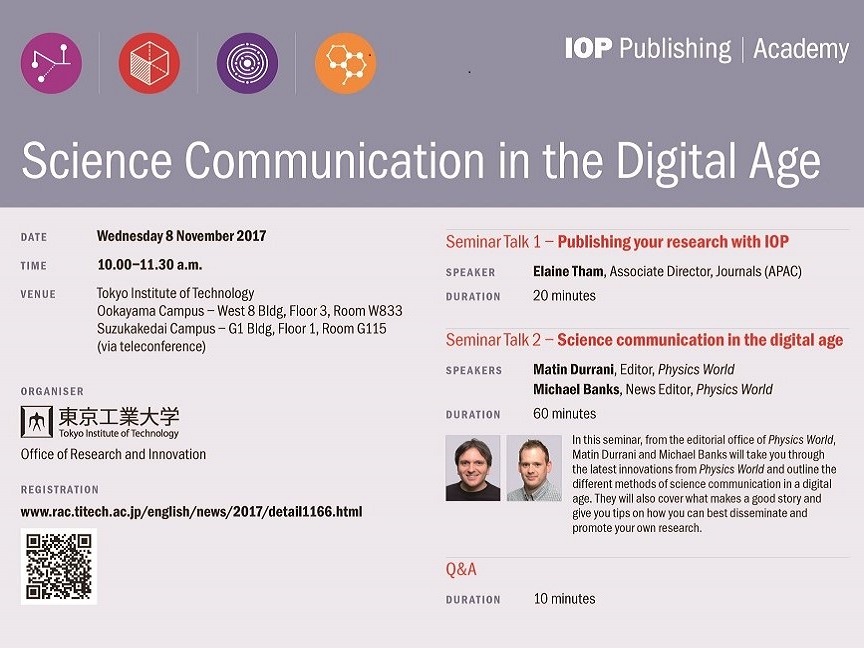 IOP Publishing | Academy

Science Communication in the Digital Age

DATE Wednesday 8 November 2017

TIME 10.00–11.30 a.m.

VENUE Tokyo Institute of Technology
Ookayama Campus – West 8 Bldg, Floor 3, Room W833
Suzukakedai Campus – G1 Bldg, Floor 1, Room G115
(via teleconference)

ORGANISER

東京工業大学
Tokyo Institute of Technology

Office of Research and Innovation

REGISTRATION

www.rac.titech.ac.jp/english/news/2017/detail1166.html

Seminar Talk 1 – Publishing your research with IOP

SPEAKER Elaine Tham, Associate Director, Journals (APAC)

DURATION 20 minutes

Seminar Talk 2 – Science communication in the digital age

SPEAKERS Matin Durrani, Editor, Physics World
Michael Banks, News Editor, Physics World

DURATION 60 minutes

In this seminar, from the editorial office of Physics World, Matin Durrani and Michael Banks will take you through the latest innovations from Physics World and outline the different methods of science communication in a digital age. They will also cover what makes a good story and give you tips on how you can best disseminate and promote your own research.

Q&A

DURATION 10 minutes